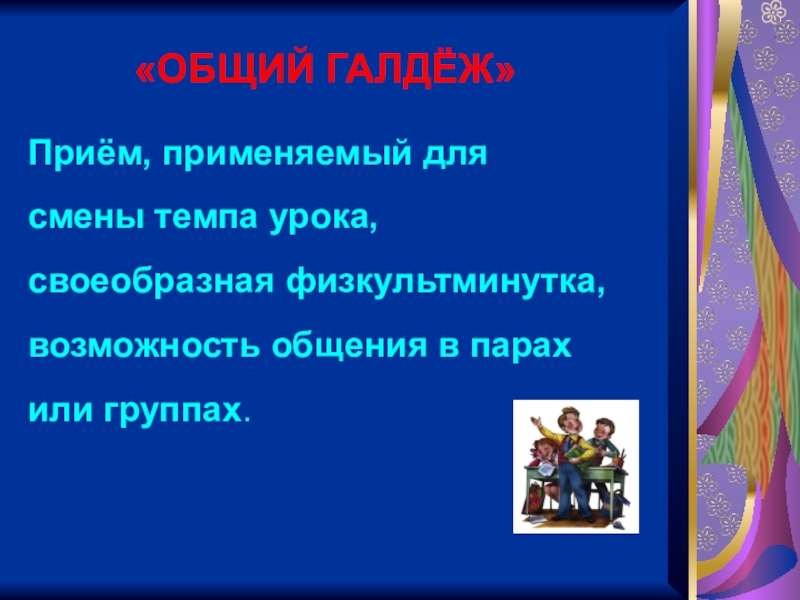 «ОБЩИЙ ГАЛДЁЖ»

Приём, применяемый для смены темпа урока, своеобразная физкультминутка, возможность общения в парах или группах.